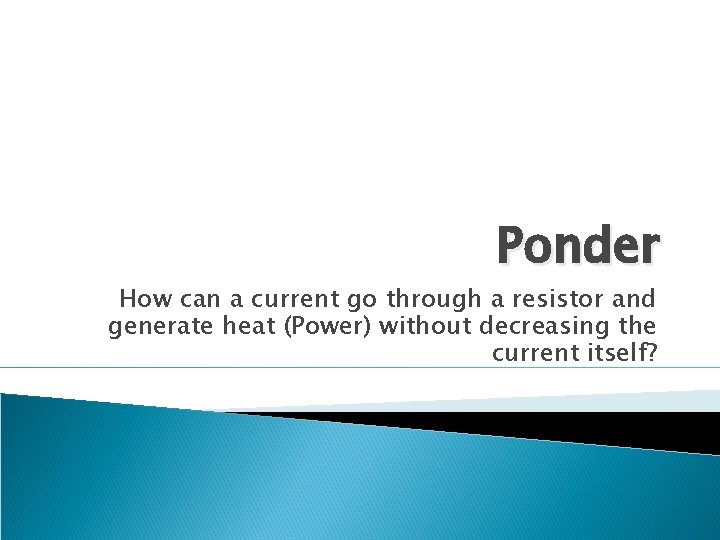 Ponder

How can a current go through a resistor and generate heat (Power) without decreasing the current itself?